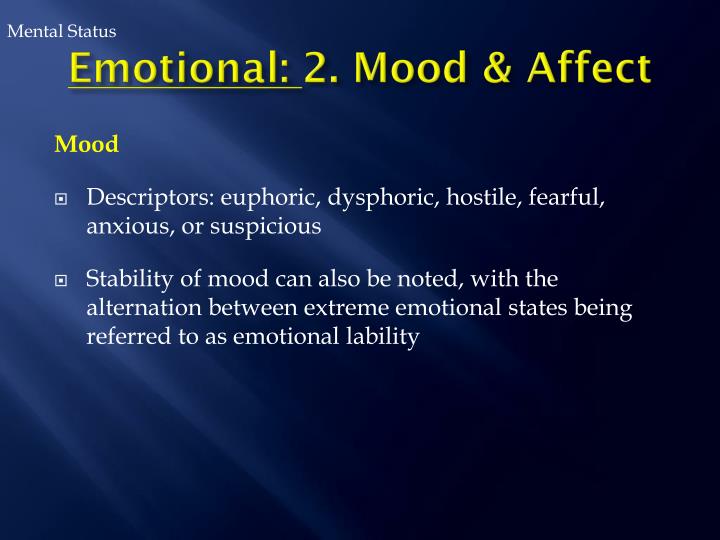 Mental Status

Emotional: 2. Mood & Affect

Mood

Descriptors: euphoric, dysphoric, hostile, fearful, anxious, or suspicious

Stability of mood can also be noted, with the alternation between extreme emotional states being referred to as emotional lability